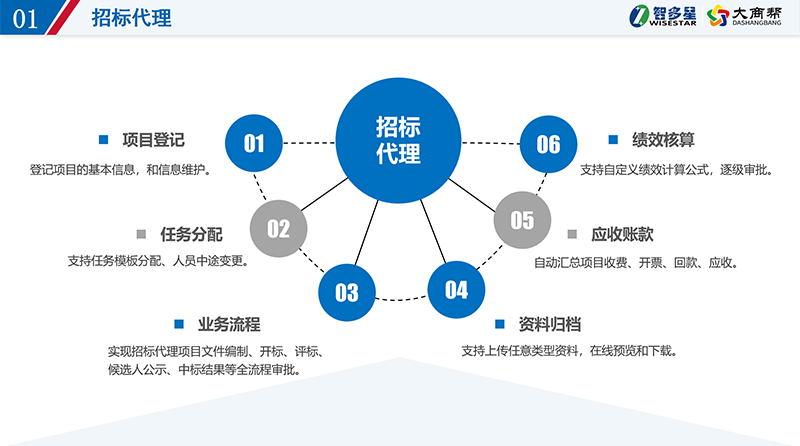 01 招标代理

智多星 WISESTAR 大商帮 DASHANGBANG

招标代理

01
项目登记
登记项目的基本信息，和信息维护。

02
任务分配
支持任务模板分配、人员中途变更。

03
业务流程
实现招标代理项目文件编制、开标、评标、候选人公示、中标结果等全流程审批。

04
资料归档
支持上传任意类型资料，在线预览和下载。

05
应收账款
自动汇总项目收费、开票、回款、应收。

06
绩效核算
支持自定义绩效计算公式，逐级审批。